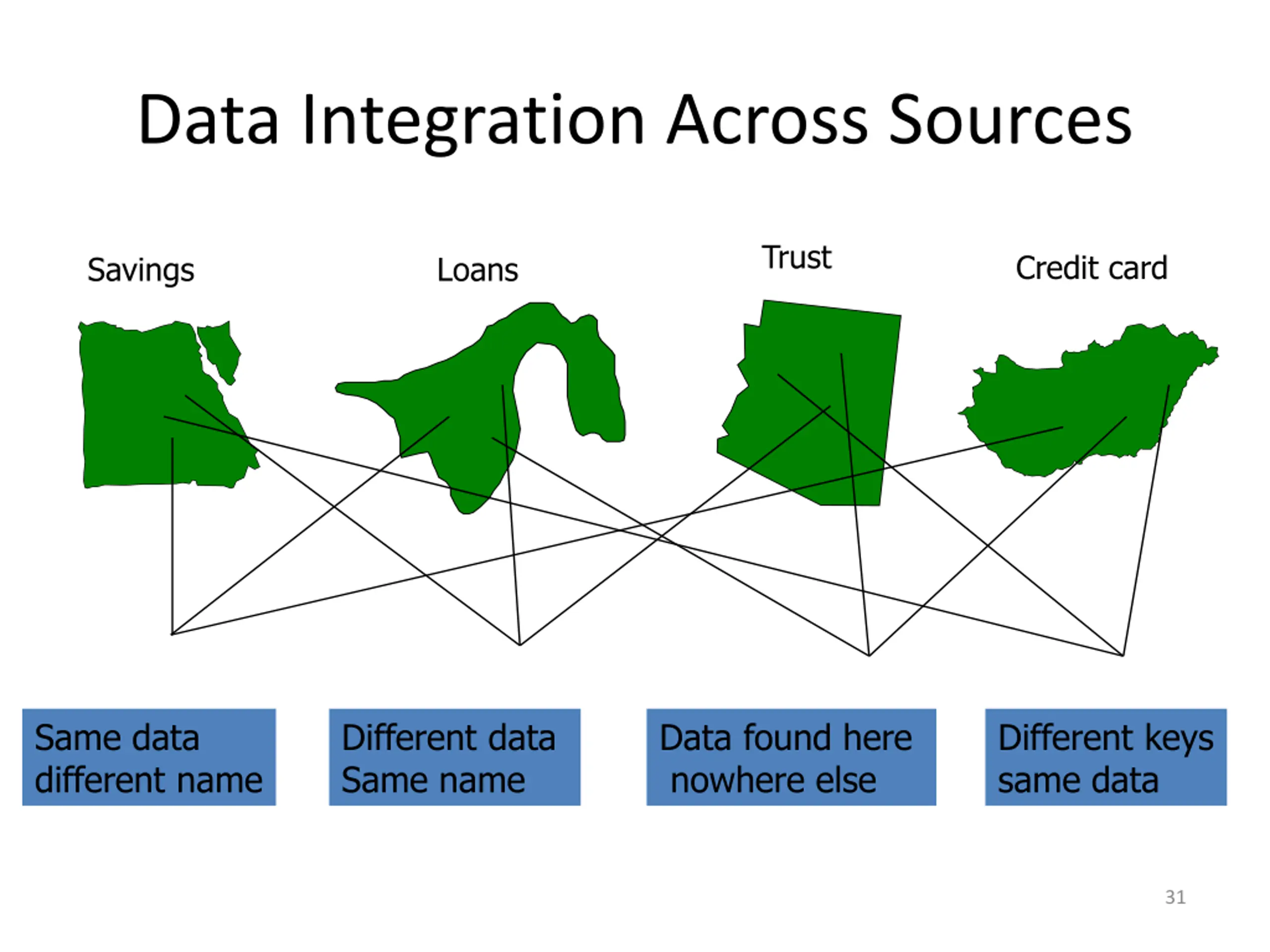 Data Integration Across Sources

Savings

Loans

Trust

Credit card

Same data different name

Different data Same name

Data found here nowhere else

Different keys same data

31